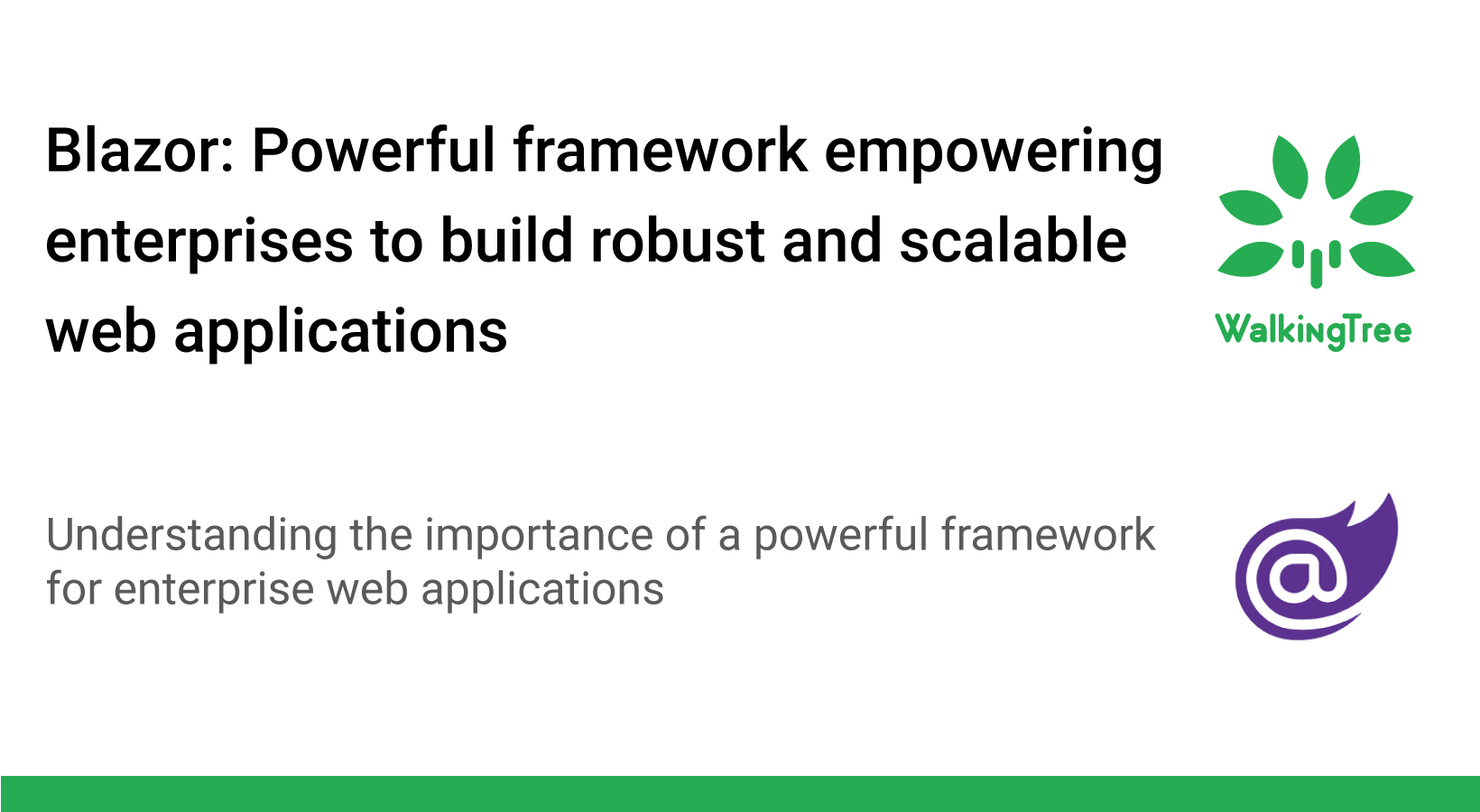 Blazor: Powerful framework empowering enterprises to build robust and scalable web applications

WalkingTree

Understanding the importance of a powerful framework for enterprise web applications

@